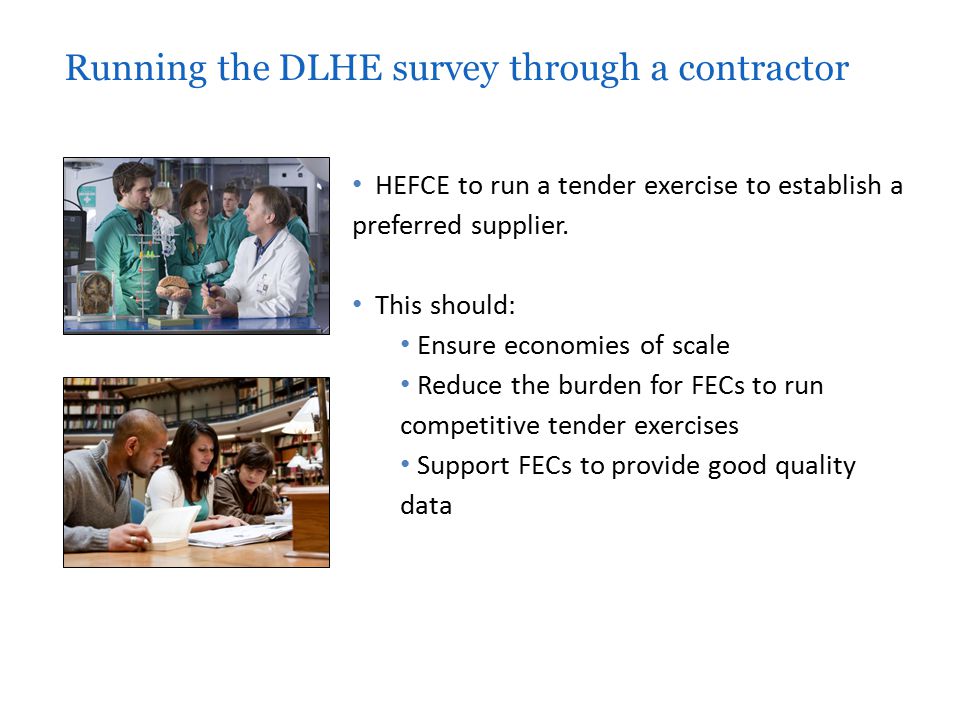 Running the DLHE survey through a contractor

• HEFCE to run a tender exercise to establish a preferred supplier.

• This should:
• Ensure economies of scale
• Reduce the burden for FECs to run competitive tender exercises
• Support FECs to provide good quality data